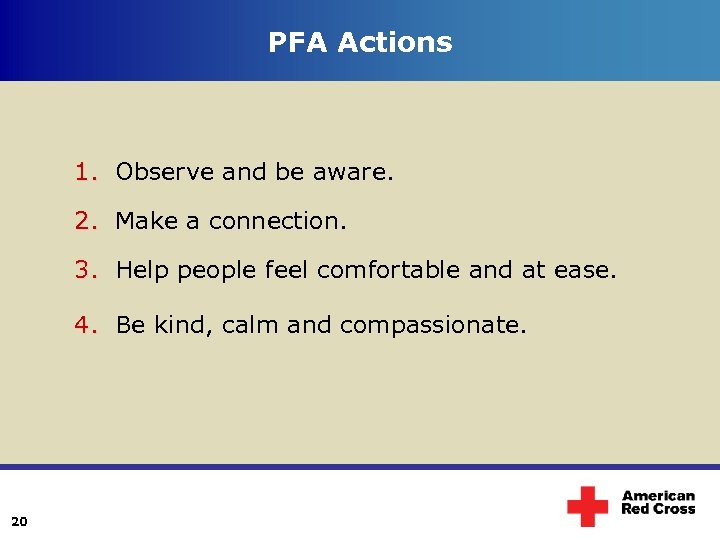 PFA Actions

1. Observe and be aware.
2. Make a connection.
3. Help people feel comfortable and at ease.
4. Be kind, calm and compassionate.

20

American Red Cross